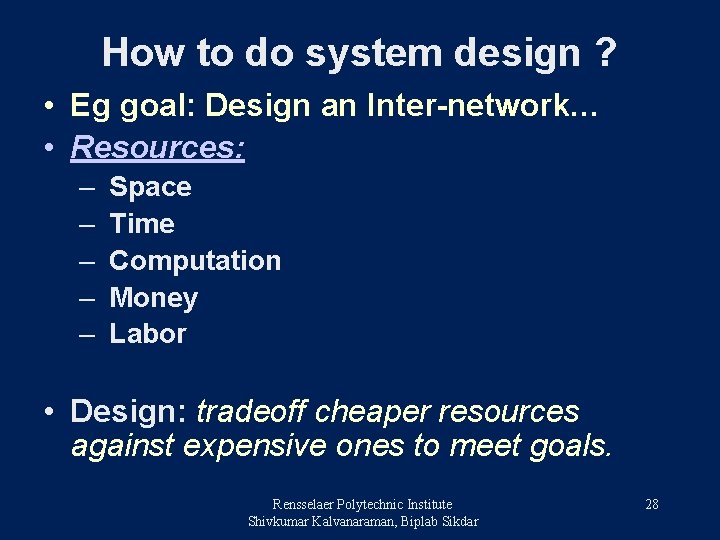 How to do system design ?

• Eg goal: Design an Inter-network...
• Resources:
– Space
– Time
– Computation
– Money
– Labor

• Design: tradeoff cheaper resources against expensive ones to meet goals.

Rensselaer Polytechnic Institute
Shivkumar Kalvanaraman, Biplab Sikdar

28